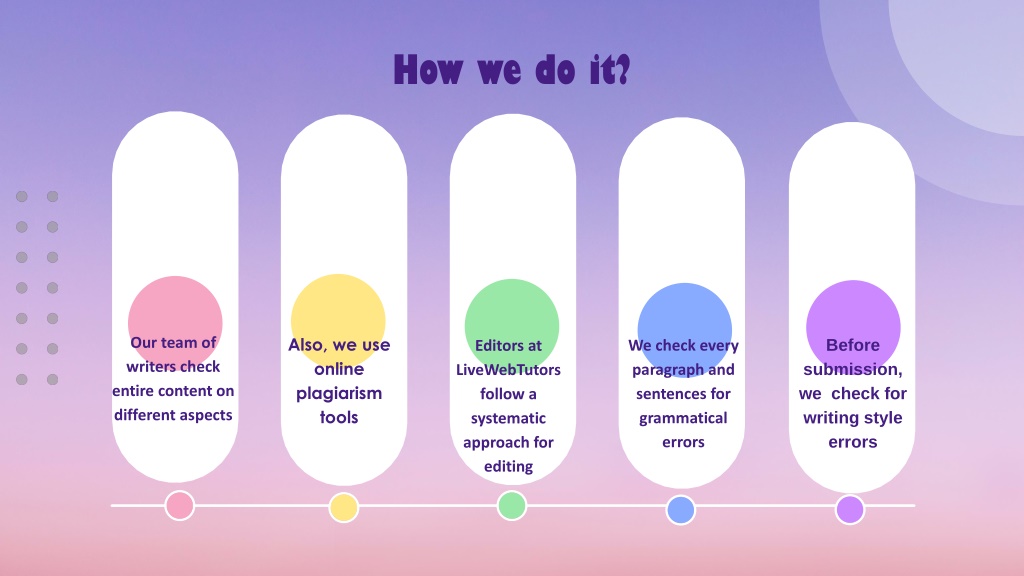 How we do it?

Our team of writers check entire content on different aspects

Also, we use online plagiarism tools

Editors at LiveWebTutors follow a systematic approach for editing

We check every paragraph and sentences for grammatical errors

Before submission, we check for writing style errors